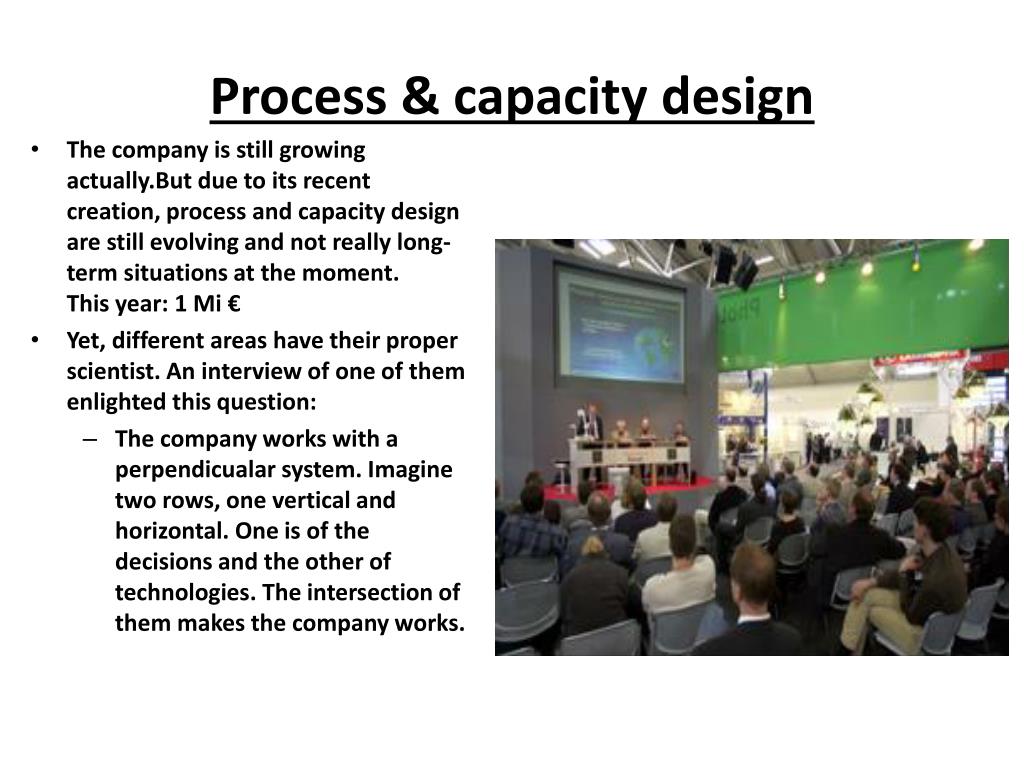 Process & capacity design

• The company is still growing actually.But due to its recent creation, process and capacity design are still evolving and not really long-term situations at the moment.
This year: 1 Mi €

• Yet, different areas have their proper scientist. An interview of one of them enlighted this question:
– The company works with a perpendicualar system. Imagine two rows, one vertical and horizontal. One is of the decisions and the other of technologies. The intersection of them makes the company works.